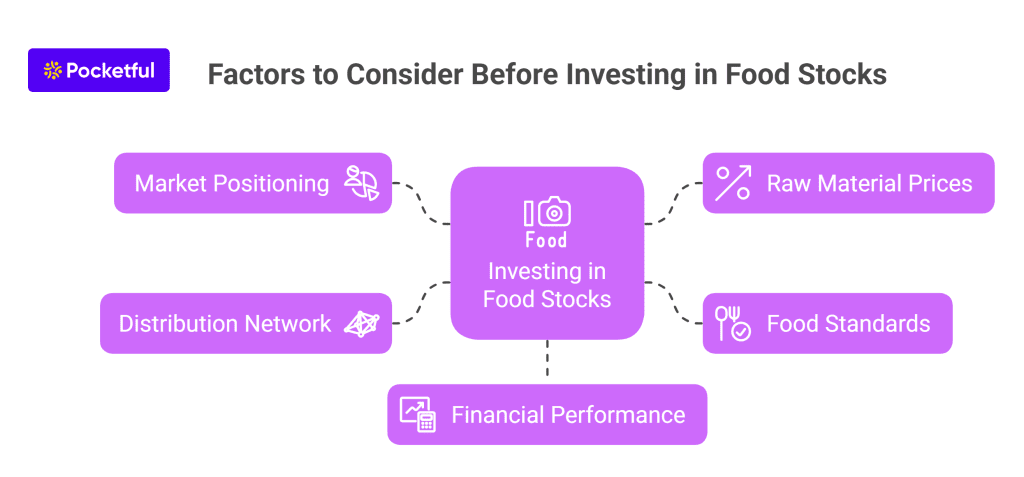 Pocketful

Factors to Consider Before Investing in Food Stocks

Market Positioning

Distribution Network

Food

Investing in Food Stocks

Raw Material Prices

Food Standards

Financial Performance